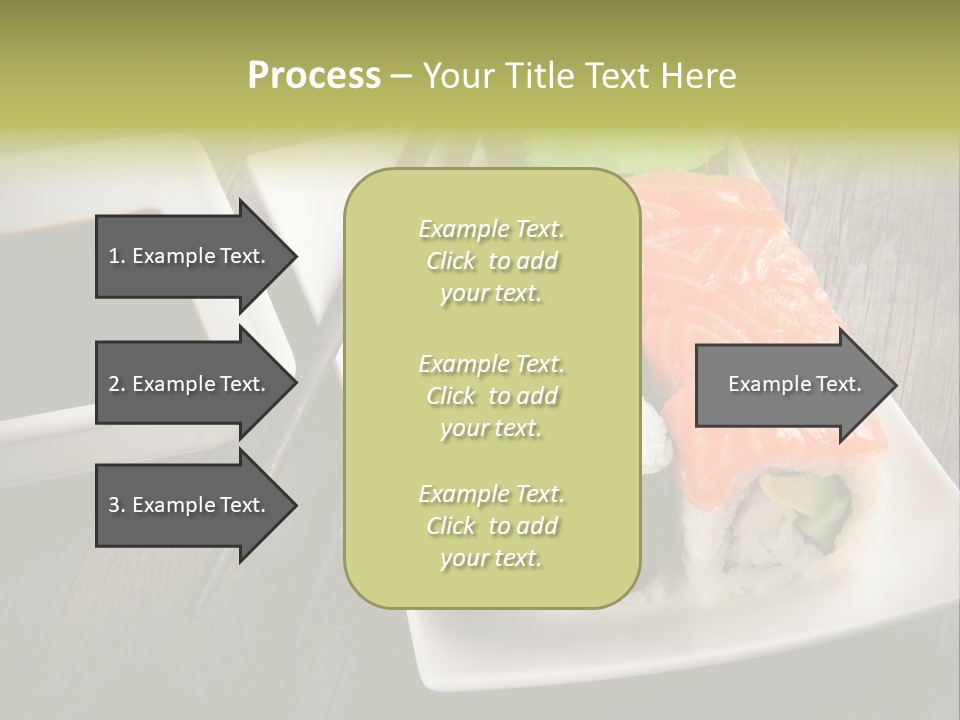 Process – Your Title Text Here

1. Example Text.

2. Example Text.

3. Example Text.

Example Text. Click to add your text.

Example Text. Click to add your text.

Example Text. Click to add your text.

Example Text.